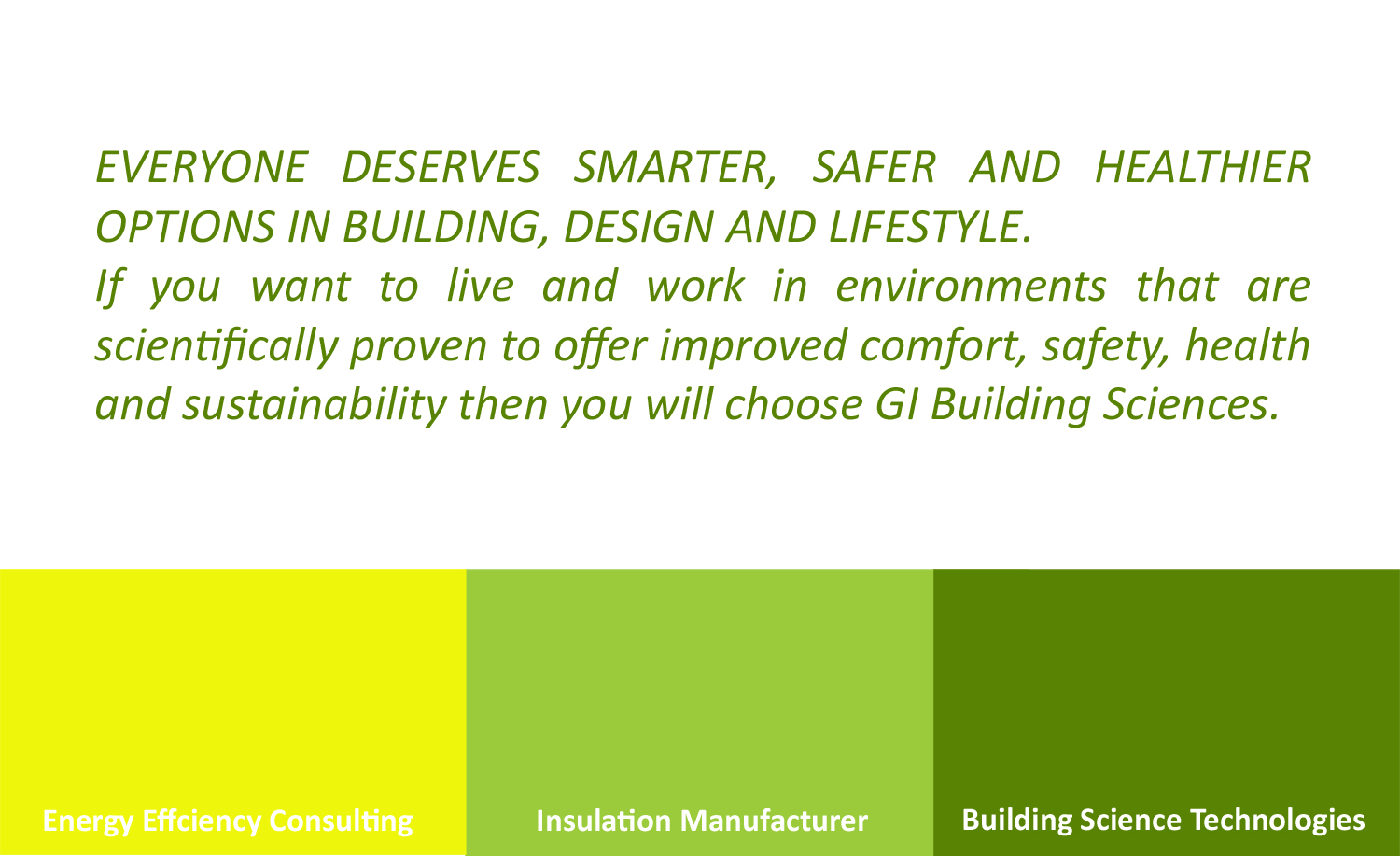 EVERYONE DESERVES SMARTER, SAFER AND HEALTHIER OPTIONS IN BUILDING, DESIGN AND LIFESTYLE.
If you want to live and work in environments that are scientifically proven to offer improved comfort, safety, health and sustainability then you will choose GI Building Sciences.

Energy Effciency Consulting

Insulation Manufacturer

Building Science Technologies